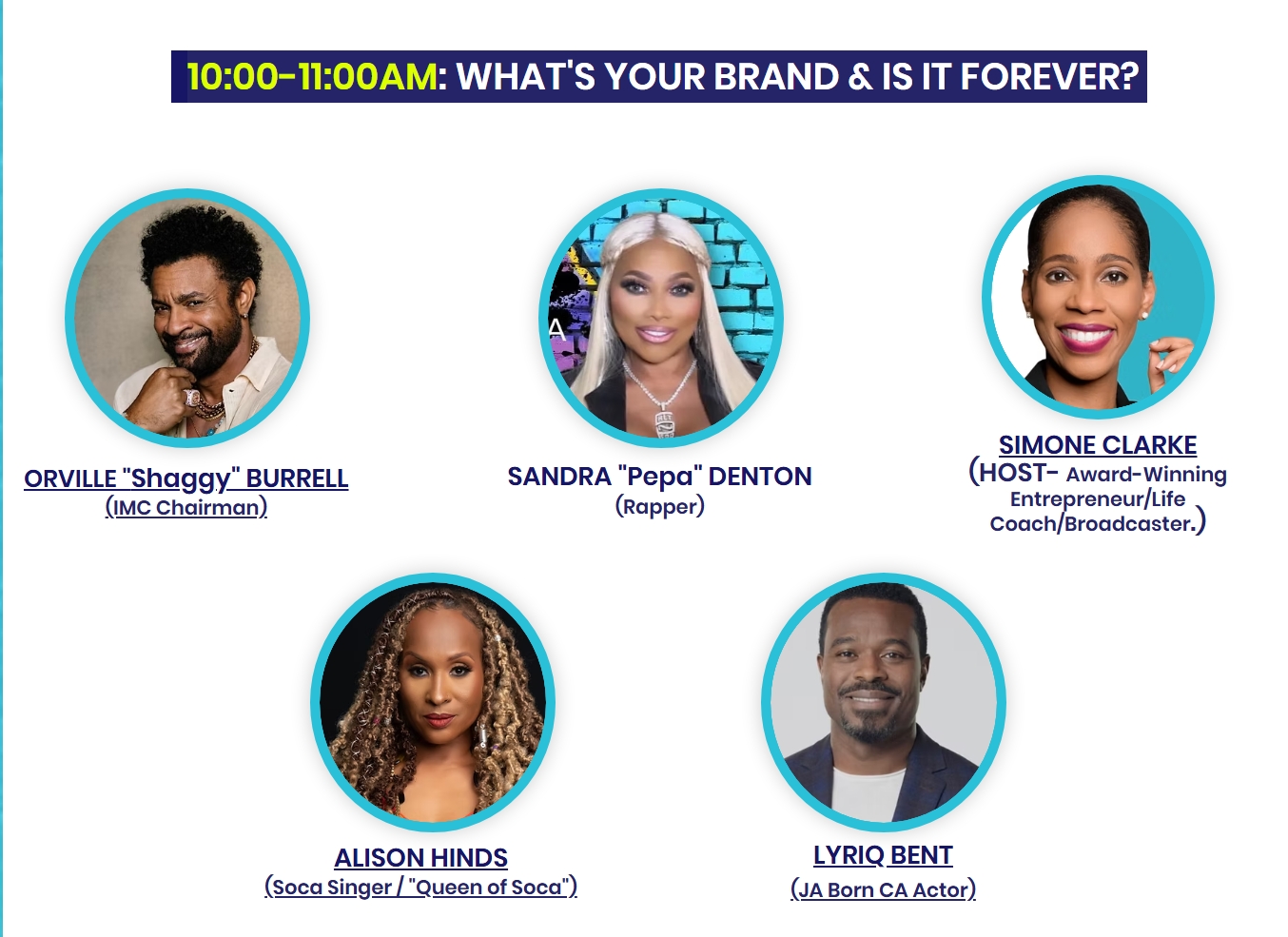 10:00-11:00AM: WHAT'S YOUR BRAND & IS IT FOREVER?

ORVILLE "Shaggy" BURRELL
(IMC Chairman)

SANDRA "Pepa" DENTON
(Rapper)

SIMONE CLARKE
(HOST- Award-Winning Entrepreneur/Life Coach/Broadcaster.)

ALISON HINDS
(Soca Singer / "Queen of Soca")

LYRIQ BENT
(JA Born CA Actor)